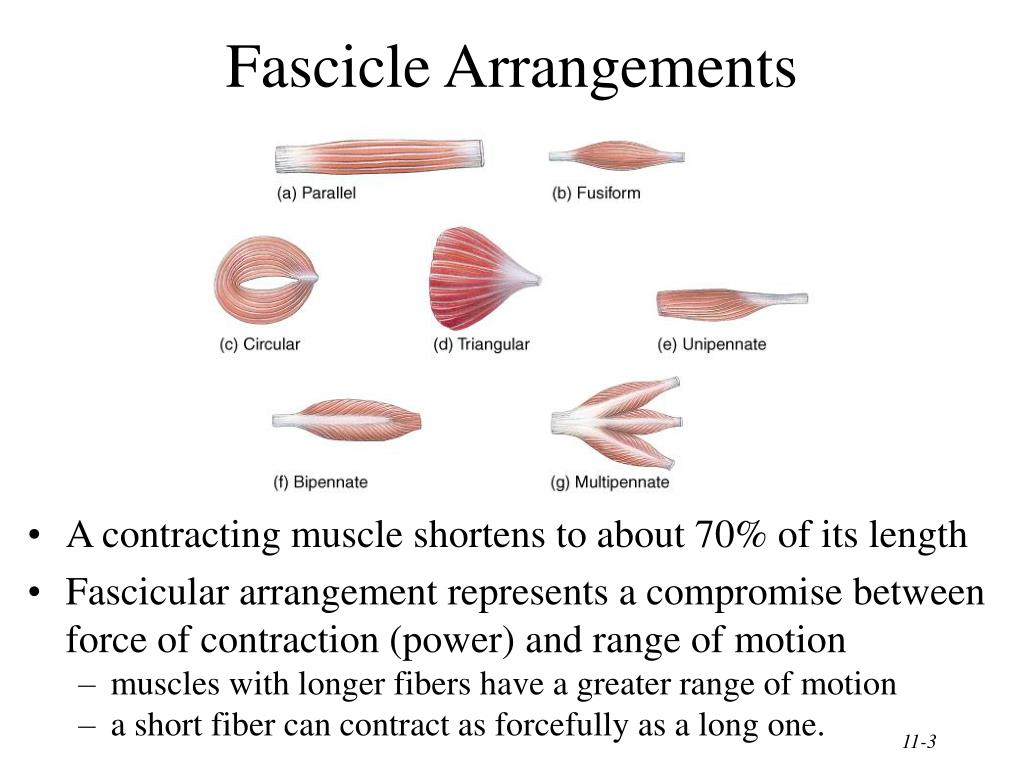 Fascicle Arrangements

(a) Parallel

(b) Fusiform

(c) Circular

(d) Triangular

(e) Unipennate

(f) Bipennate

(g) Multipennate

• A contracting muscle shortens to about 70% of its length
• Fascicular arrangement represents a compromise between force of contraction (power) and range of motion
– muscles with longer fibers have a greater range of motion
– a short fiber can contract as forcefully as a long one.

11-3